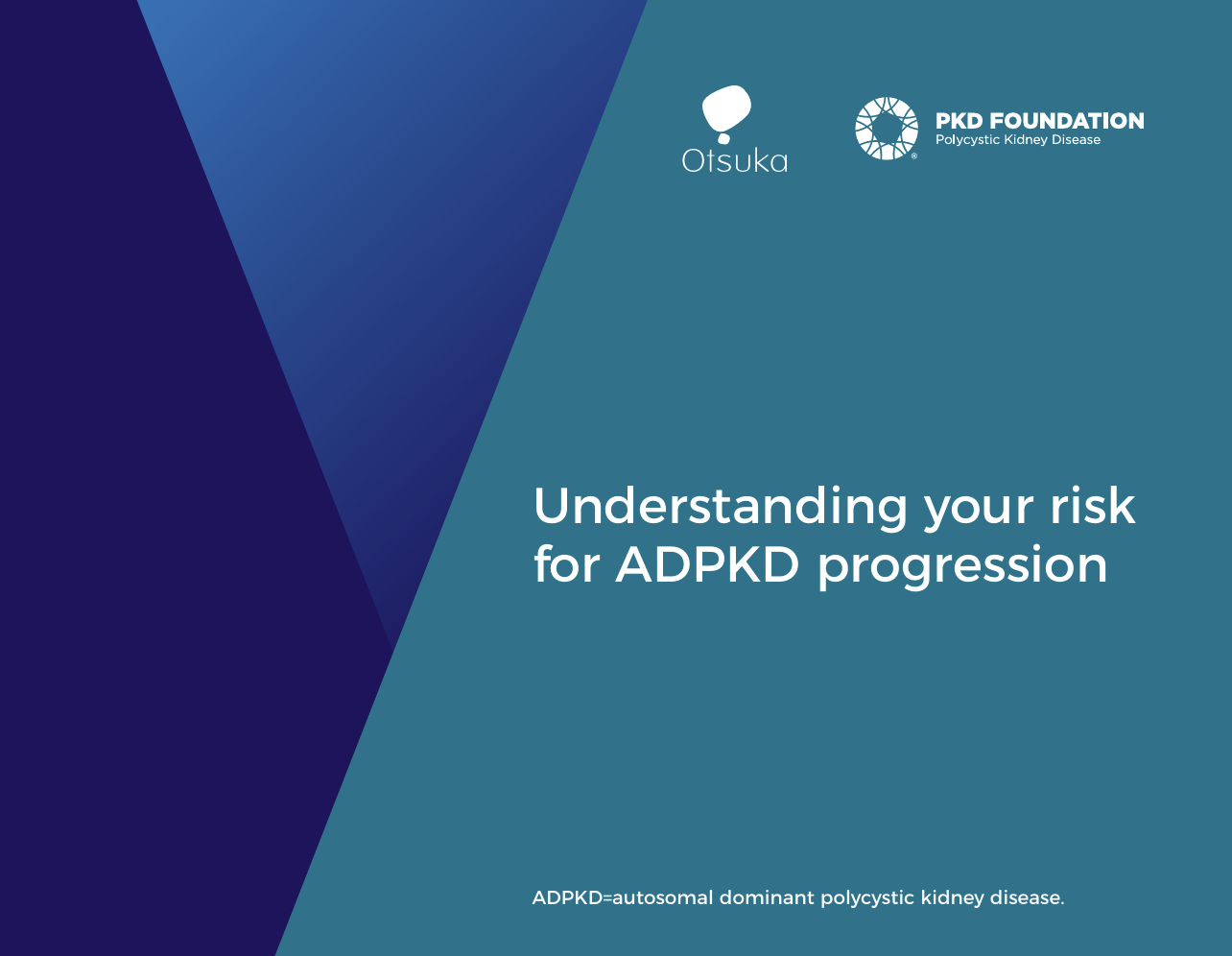 Otsuka

PKD FOUNDATION
Polycystic Kidney Disease

Understanding your risk for ADPKD progression

ADPKD=autosomal dominant polycystic kidney disease.